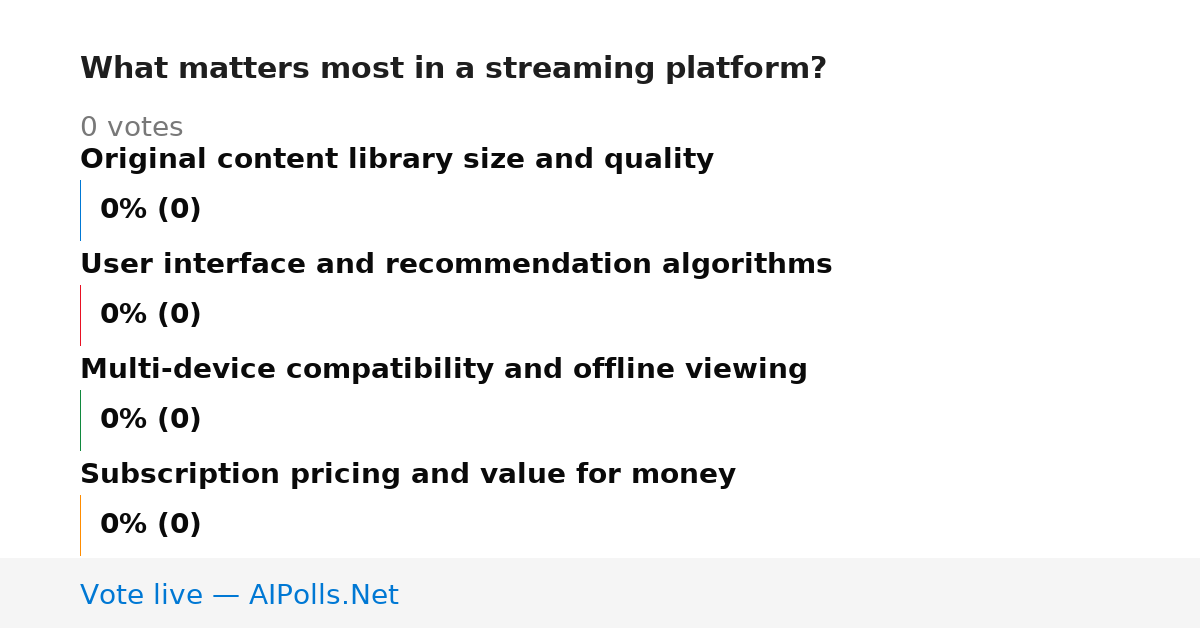 What matters most in a streaming platform?

0 votes

Original content library size and quality

0% (0)

User interface and recommendation algorithms

0% (0)

Multi-device compatibility and offline viewing

0% (0)

Subscription pricing and value for money

0% (0)

Vote live — AIPolls.Net